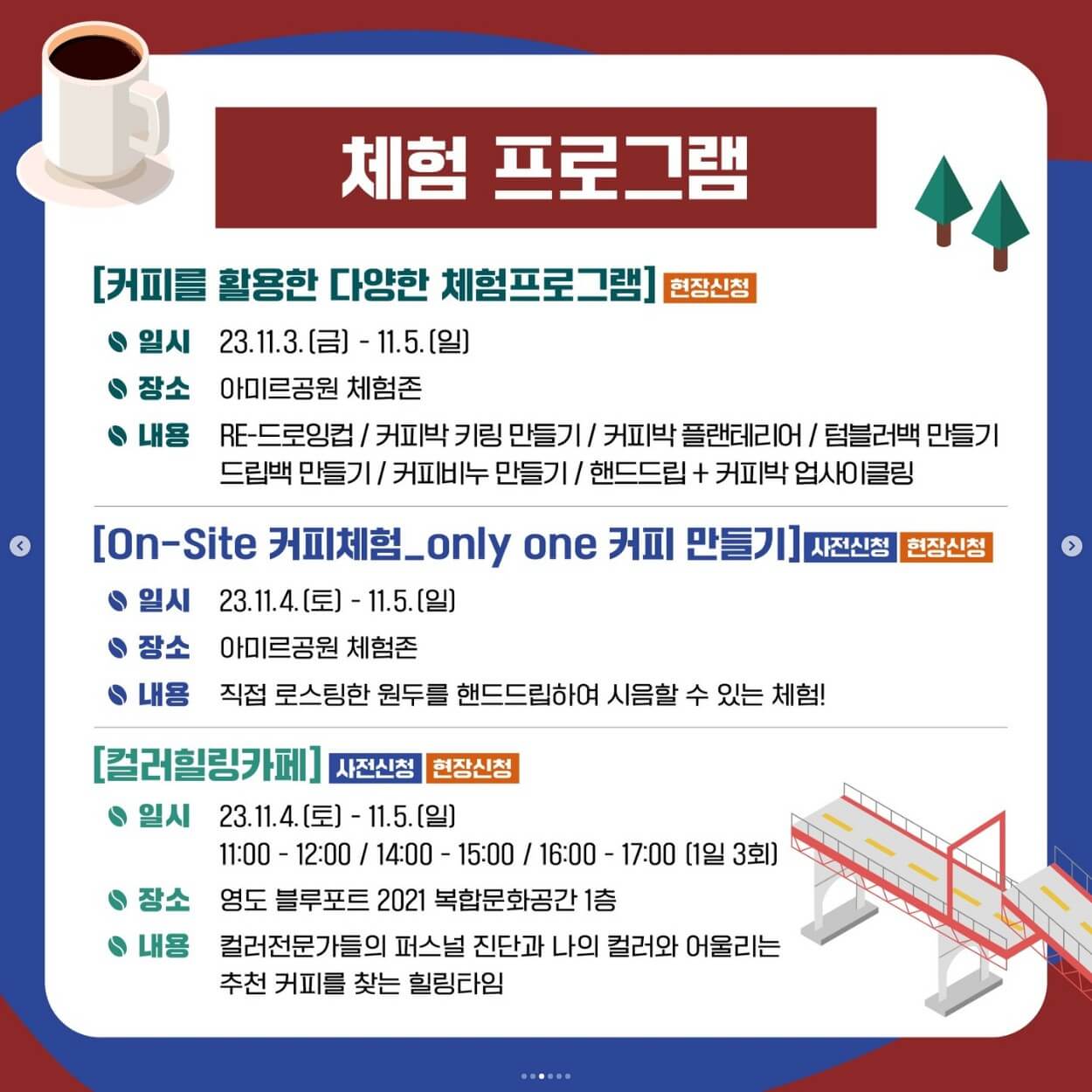 체험 프로그램

[커피를 활용한 다양한 체험프로그램] 현장신청

일시 23.11.3.(금) - 11.5.(일)

장소 아미르공원 체험존

내용 RE-드로잉컵 / 커피박 키링 만들기 / 커피박 플랜테리어 / 텀블러백 만들기 드립백 만들기 / 커피비누 만들기 / 핸드드립 + 커피박 업사이클링

[On-Site 커피체험_only one 커피 만들기] 사전신청 현장신청

일시 23.11.4.(토) - 11.5.(일)

장소 아미르공원 체험존

내용 직접 로스팅한 원두를 핸드드립하여 시음할 수 있는 체험!

[컬러힐링카페] 사전신청 현장신청

일시 23.11.4.(토) - 11.5.(일)
11:00 - 12:00 / 14:00 - 15:00 / 16:00 - 17:00 (1일 3회)

장소 영도 블루포트 2021 복합문화공간 1층

내용 컬러전문가들의 퍼스널 진단과 나의 컬러와 어울리는 추천 커피를 찾는 힐링타임